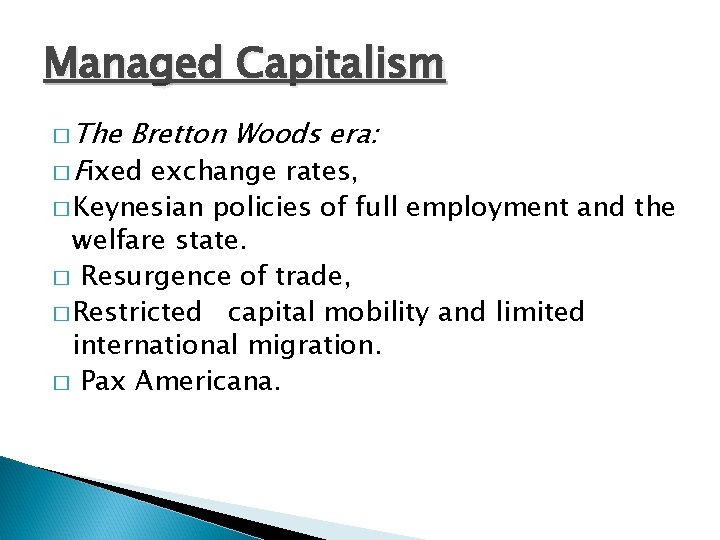 Managed Capitalism

□ The Bretton Woods era:

□ Fixed exchange rates,

□ Keynesian policies of full employment and the welfare state.

□ Resurgence of trade,

□ Restricted capital mobility and limited international migration.

□ Pax Americana.